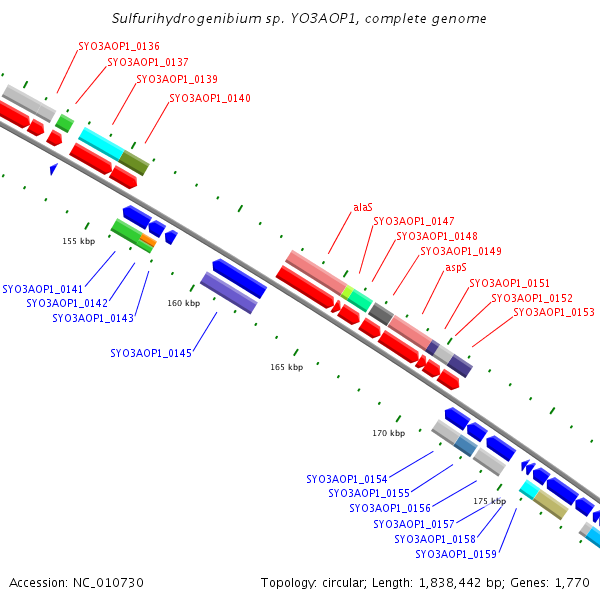 Sulfurihydrogenibium sp. YO3AOP1, complete genome

SYO3AOP1_0136
SYO3AOP1_0137
SYO3AOP1_0139
SYO3AOP1_0140

155 kbp

SYO3AOP1_0141
SYO3AOP1_0142
SYO3AOP1_0143

160 kbp

SYO3AOP1_0145

alaS
SYO3AOP1_0147
SYO3AOP1_0148
SYO3AOP1_0149
aspS
SYO3AOP1_0151
SYO3AOP1_0152
SYO3AOP1_0153

165 kbp

170 kbp

SYO3AOP1_0154
SYO3AOP1_0155
SYO3AOP1_0156

175 kbp

SYO3AOP1_0157
SYO3AOP1_0158
SYO3AOP1_0159

Accession: NC_010730

Topology: circular; Length: 1,838,442 bp; Genes: 1,770